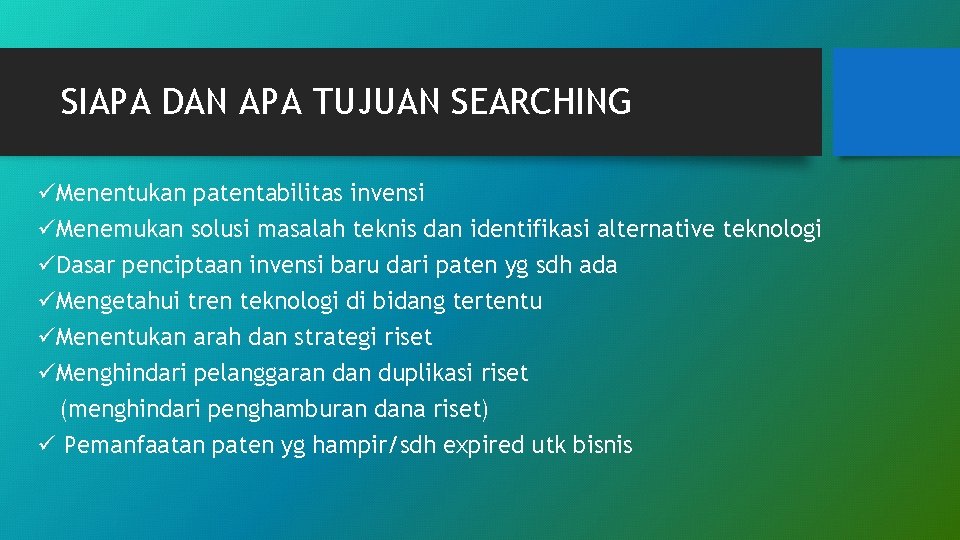 SIAPA DAN APA TUJUAN SEARCHING

✓Menentukan patentabilitas invensi
✓Menemukan solusi masalah teknis dan identifikasi alternative teknologi
✓Dasar penciptaan invensi baru dari paten yg sdh ada
✓Mengetahui tren teknologi di bidang tertentu
✓Menentukan arah dan strategi riset
✓Menghindari pelanggaran dan duplikasi riset (menghindari penghamburan dana riset)
✓ Pemanfaatan paten yg hampir/sdh expired utk bisnis